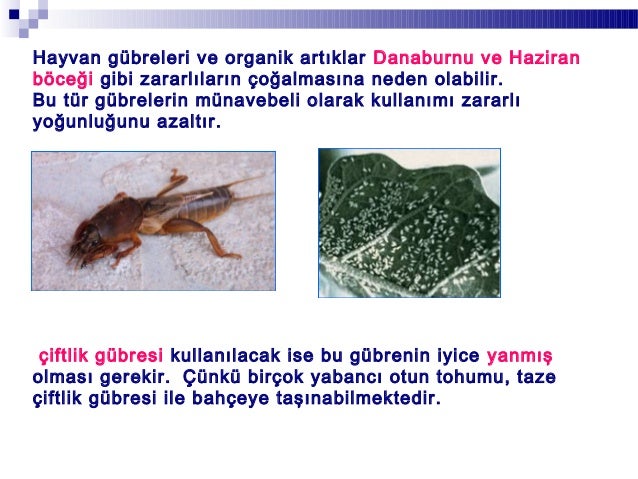 Hayvan gübreleri ve organik artıklar Danaburnu ve Haziran böceği gibi zararlıların çoğalmasına neden olabilir. Bu tür gübrelerin münavebeli olarak kullanımı zararlı yoğunluğunu azaltır.

çiftlik gübresi kullanılacak ise bu gübrenin iyice yanmış olması gerekir. Çünkü birçok yabancı otun tohumu, taze çiftlik gübresi ile bahçeye taşınabilmektedir.